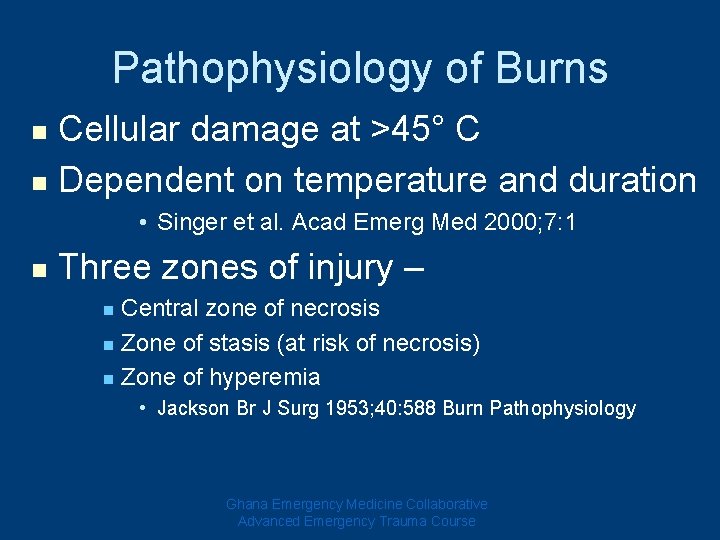 Pathophysiology of Burns

- Cellular damage at >45° C
- Dependent on temperature and duration
  - Singer et al. Acad Emerg Med 2000;7:1
- Three zones of injury –
  - Central zone of necrosis
  - Zone of stasis (at risk of necrosis)
  - Zone of hyperemia
    - Jackson Br J Surg 1953;40:588 Burn Pathophysiology

Ghana Emergency Medicine Collaborative
Advanced Emergency Trauma Course